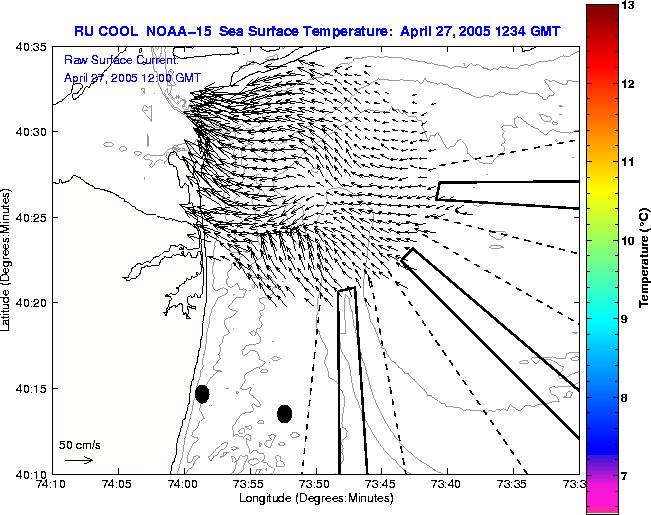 RU COOL NOAA-15 Sea Surface Temperature: April 27, 2005 1234 GMT

Raw Surface Current:
April 27, 2005 12:00 GMT

40:35
40:30
40:25
40:20
40:15
40:10

Latitude (Degrees:Minutes)

50 cm/s

74:10
74:05
74:00
73:55
73:50
73:45
73:40
73:35
73:3

Longitude (Degrees:Minutes)

13
12
11
10
9
8
7

Temperature (°C)